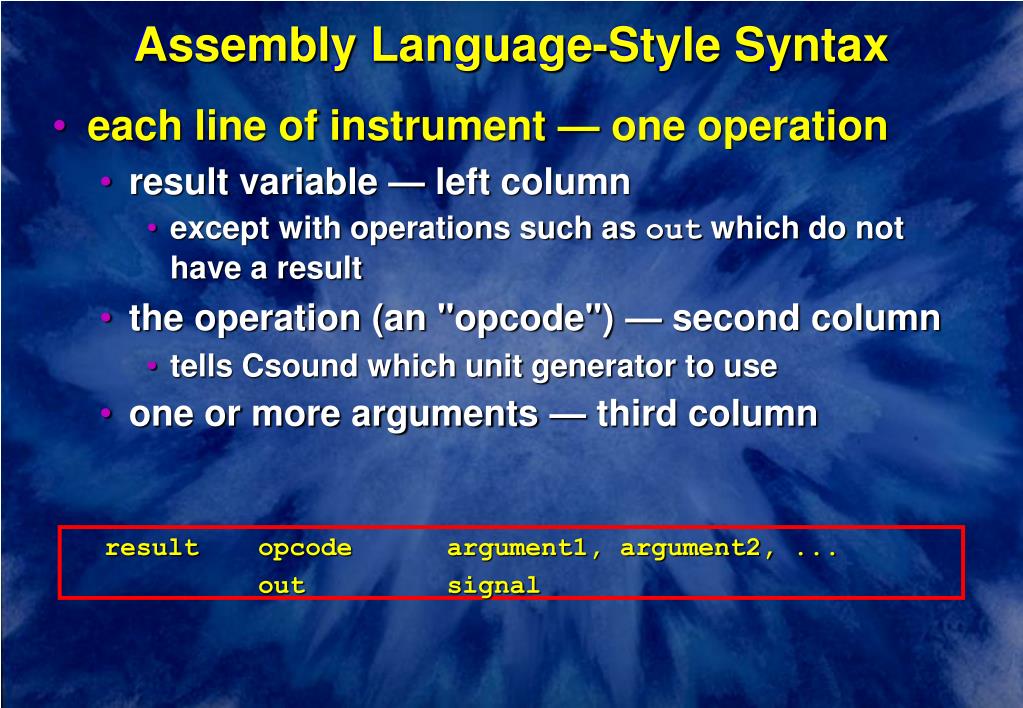 Assembly Language-Style Syntax

• each line of instrument — one operation
• result variable — left column
• except with operations such as out which do not have a result
• the operation (an "opcode") — second column
• tells Csound which unit generator to use
• one or more arguments — third column

result opcode argument1, argument2, ...
out signal